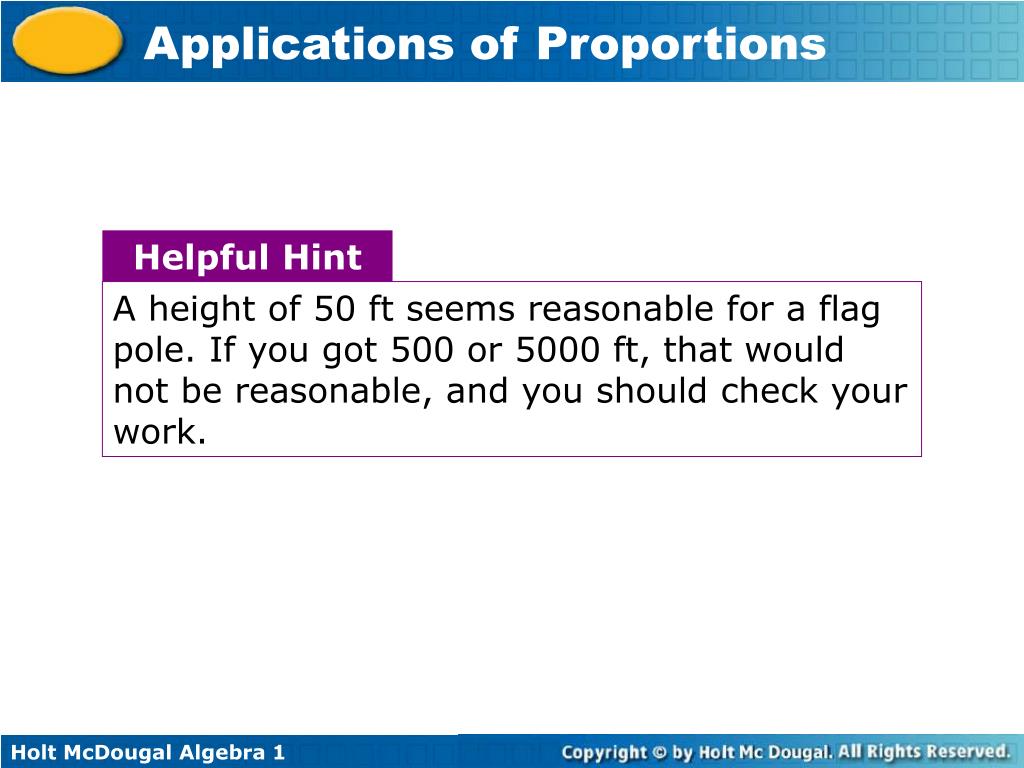 Applications of Proportions

Helpful Hint

A height of 50 ft seems reasonable for a flag pole. If you got 500 or 5000 ft, that would not be reasonable, and you should check your work.

Holt McDougal Algebra 1

Copyright © by Holt Mc Dougal. All Rights Reserved.